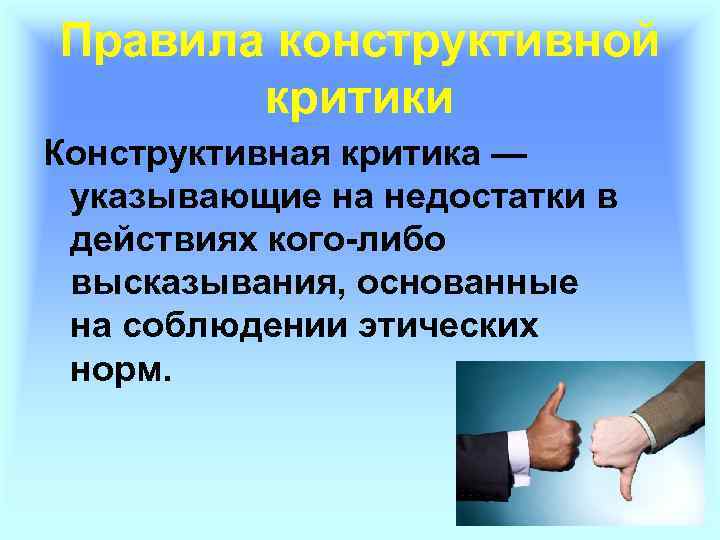 Правила конструктивной критики

Конструктивная критика — указывающие на недостатки в действиях кого-либо высказывания, основанные на соблюдении этических норм.